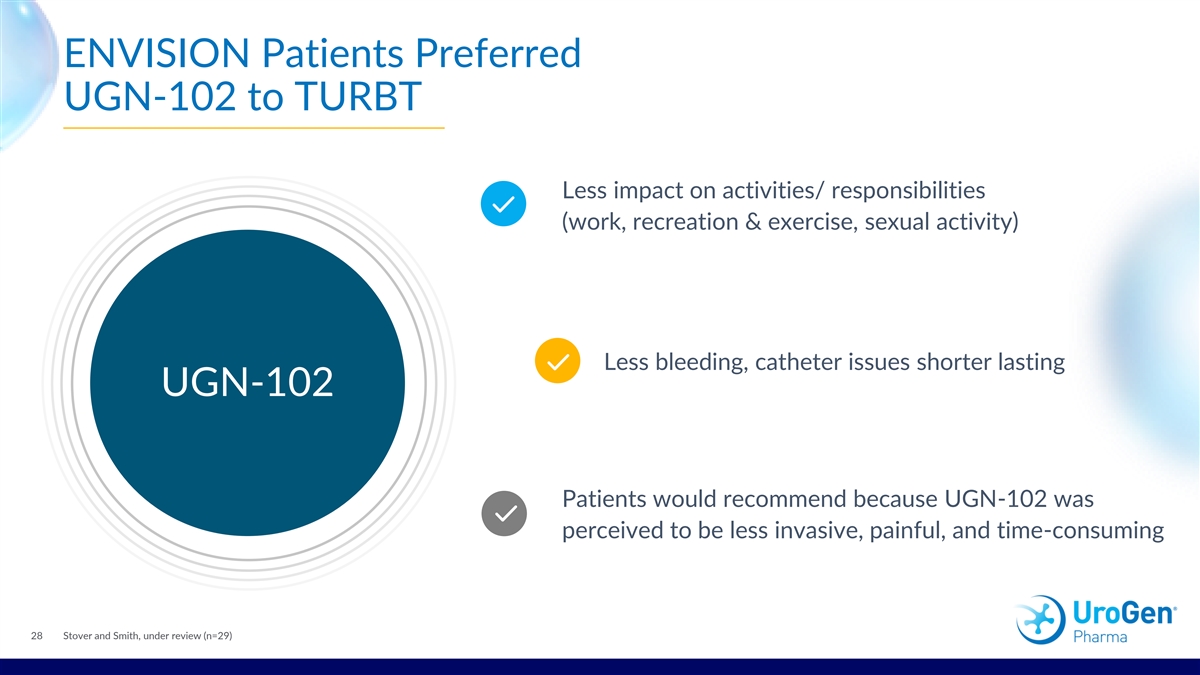 ENVISION Patients Preferred UGN-102 to TURBT

UGN-102

Less impact on activities/ responsibilities (work, recreation & exercise, sexual activity)

Less bleeding, catheter issues shorter lasting

Patients would recommend because UGN-102 was perceived to be less invasive, painful, and time-consuming

28 Stover and Smith, under review (n=29)

UroGen® Pharma